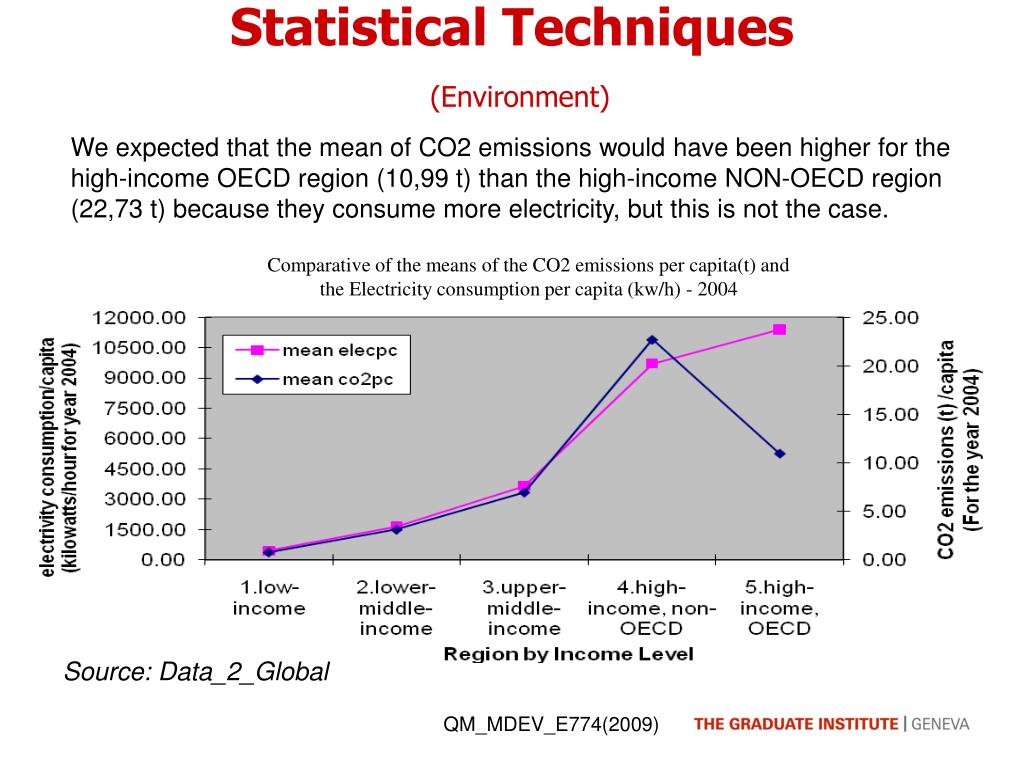 Statistical Techniques

(Environment)

We expected that the mean of CO2 emissions would have been higher for the high-income OECD region (10,99 t) than the high-income NON-OECD region (22,73 t) because they consume more electricity, but this is not the case.

Comparative of the means of the CO2 emissions per capita(t) and the Electricity consumption per capita (kw/h) - 2004

electrivity consumption/capita (kilowatts/hour for year 2004)

12000.00
10500.00
9000.00
7500.00
6000.00
4500.00
3000.00
1500.00
0.00

mean elecpc
mean co2pc

25.00
20.00
15.00
10.00
5.00
0.00

CO2 emissions (t) /capita (For the year 2004)

1.low-income
2.lower-middle-income
3.upper-middle-income
4.high-income, non-OECD
5.high-income, OECD

Region by Income Level

Source: Data_2_Global

QM_MDEV_E774(2009)

THE GRADUATE INSTITUTE | GENEVA